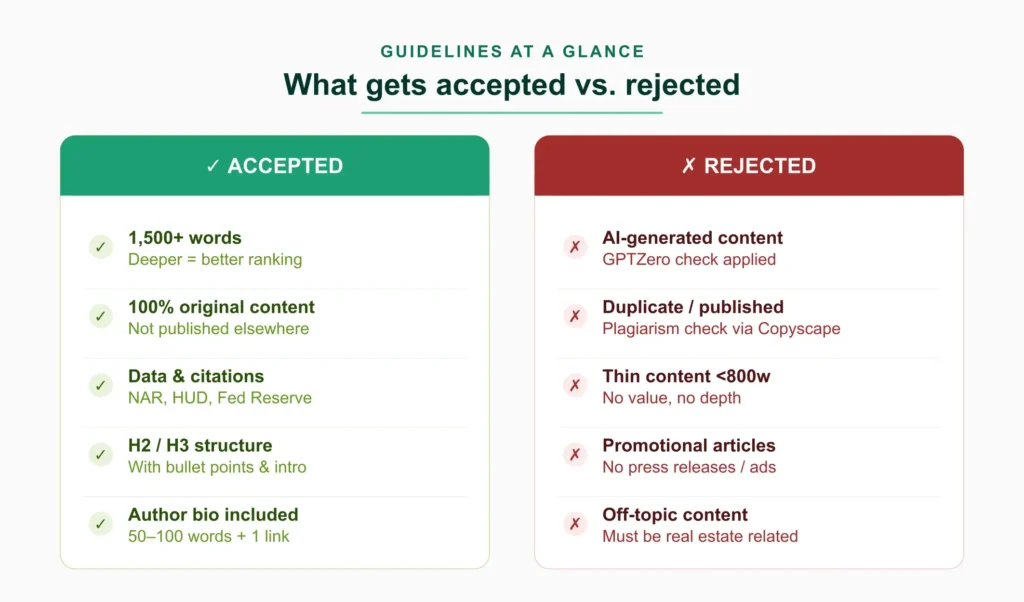 GUIDELINES AT A GLANCE

What gets accepted vs. rejected

✓ ACCEPTED

✓ 1,500+ words
Deeper = better ranking

✓ 100% original content
Not published elsewhere

✓ Data & citations
NAR, HUD, Fed Reserve

✓ H2 / H3 structure
With bullet points & intro

✓ Author bio included
50–100 words + 1 link

✗ REJECTED

✗ AI-generated content
GPTZero check applied

✗ Duplicate / published
Plagiarism check via Copyscape

✗ Thin content <800w
No value, no depth

✗ Promotional articles
No press releases / ads

✗ Off-topic content
Must be real estate related